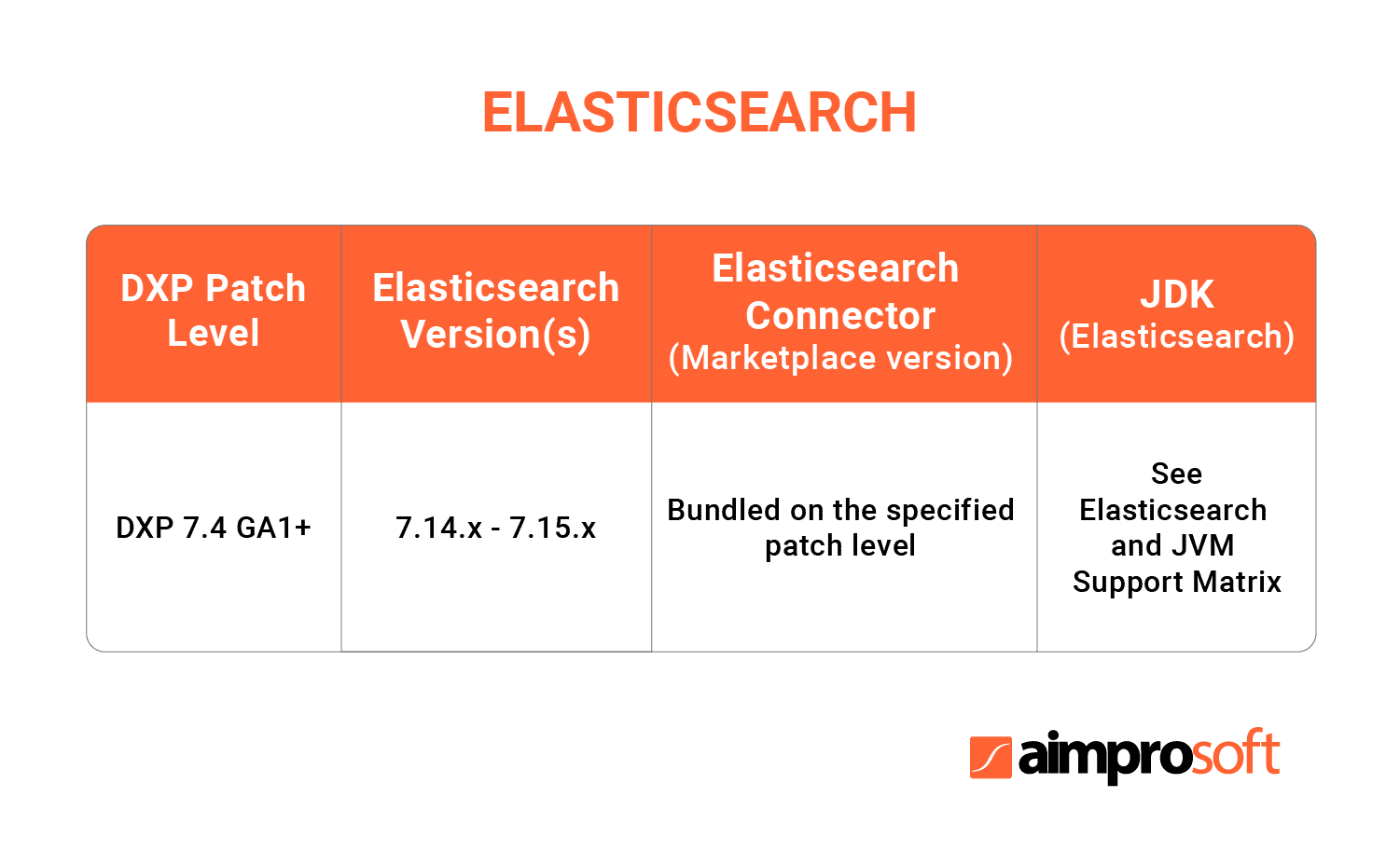 ELASTICSEARCH

| DXP Patch Level | Elasticsearch Version(s) | Elasticsearch Connector (Marketplace version) | JDK (Elasticsearch) |
|---|---|---|---|
| DXP 7.4 GA1+ | 7.14.x - 7.15.x | Bundled on the specified patch level | See Elasticsearch and JVM Support Matrix |

aimprosoft